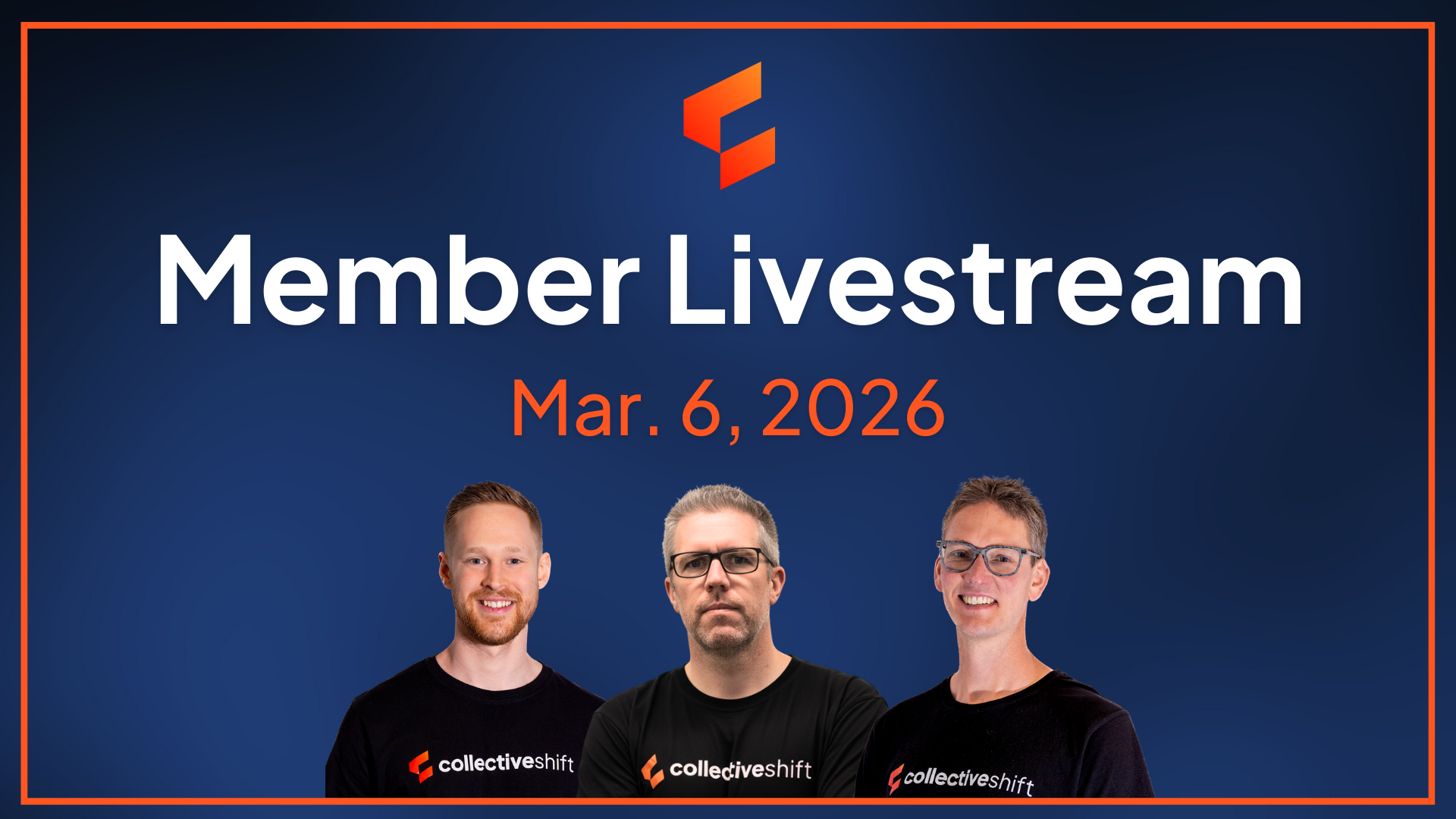 Member Livestream

Mar. 6, 2026

collectiveshift

collectiveshift

collectiveshift